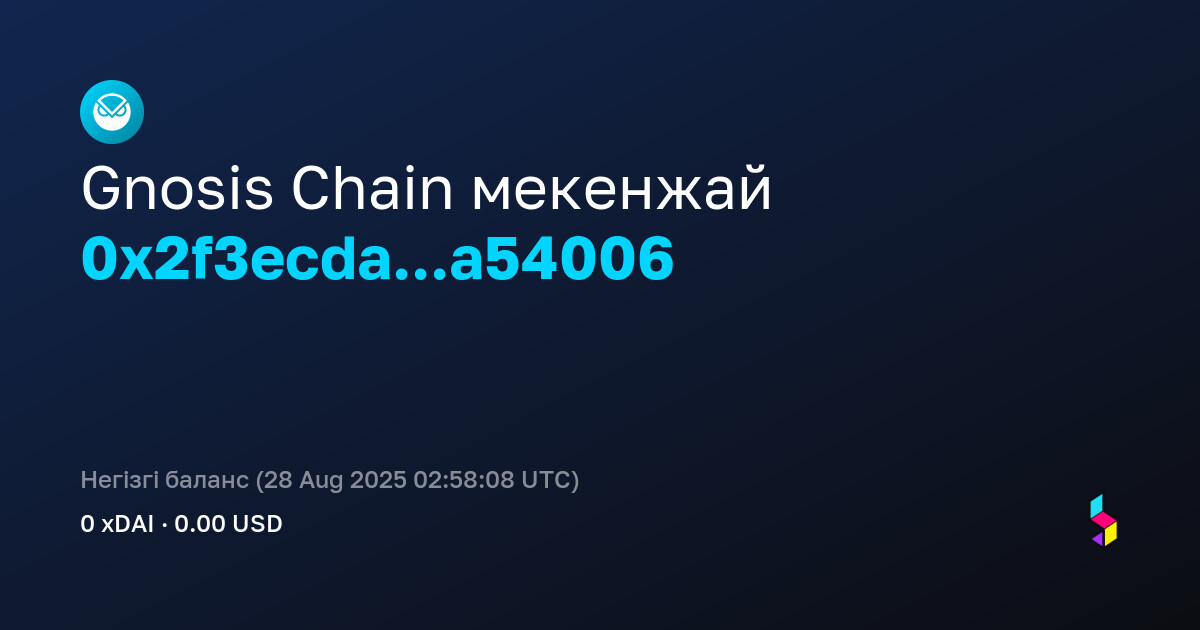 Gnosis Chain мекенжай
0x2f3ecda...a54006

Негізгі баланс (28 Aug 2025 02:58:08 UTC)
0 xDAI · 0.00 USD